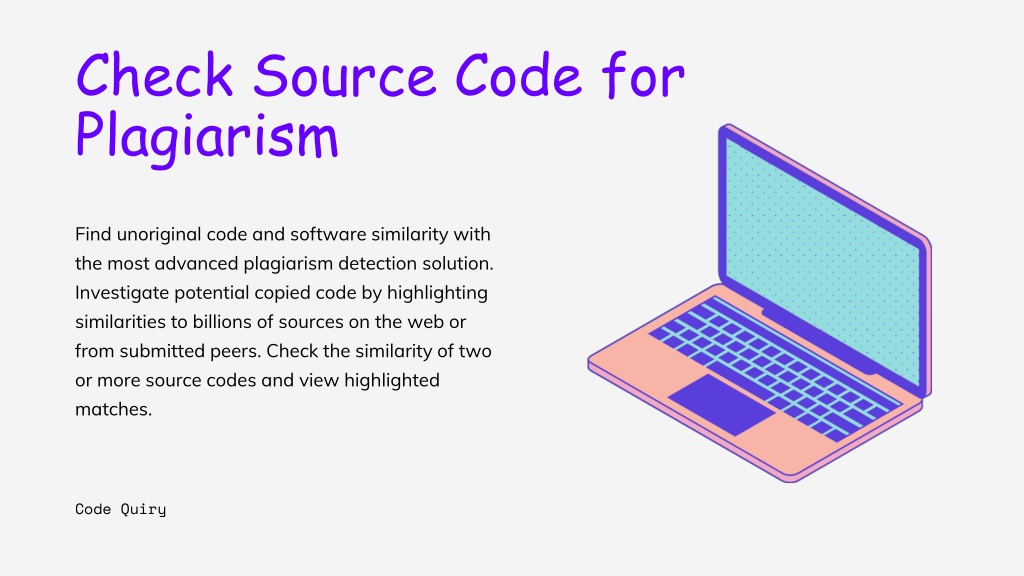 Check Source Code for Plagiarism

Find unoriginal code and software similarity with the most advanced plagiarism detection solution. Investigate potential copied code by highlighting similarities to billions of sources on the web or from submitted peers. Check the similarity of two or more source codes and view highlighted matches.

Code Quiry